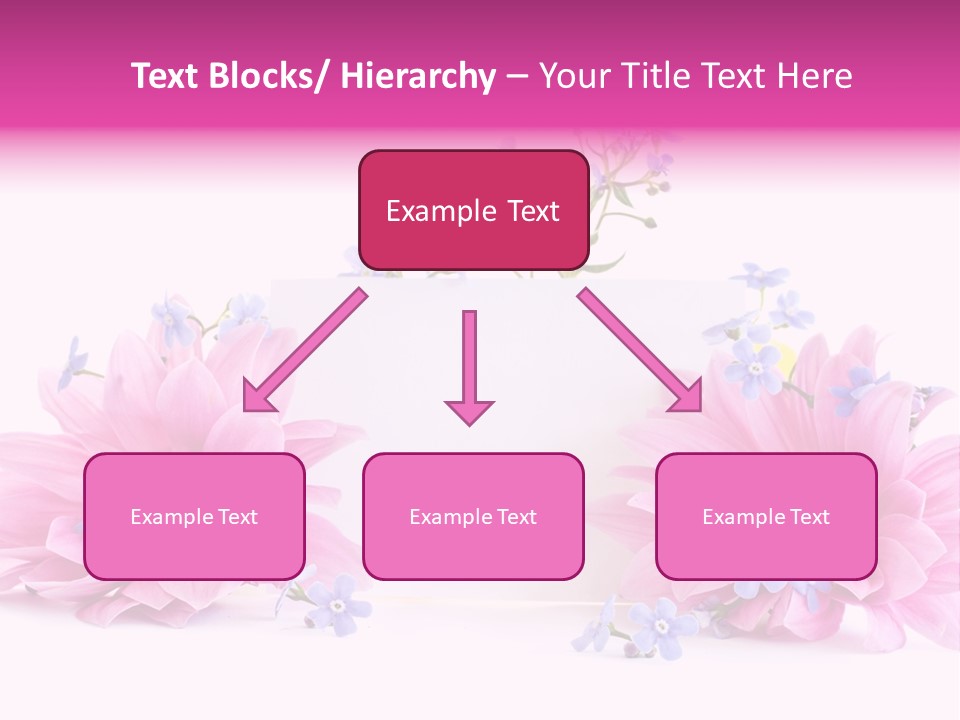 Text Blocks/ Hierarchy – Your Title Text Here

Example Text

Example Text

Example Text

Example Text